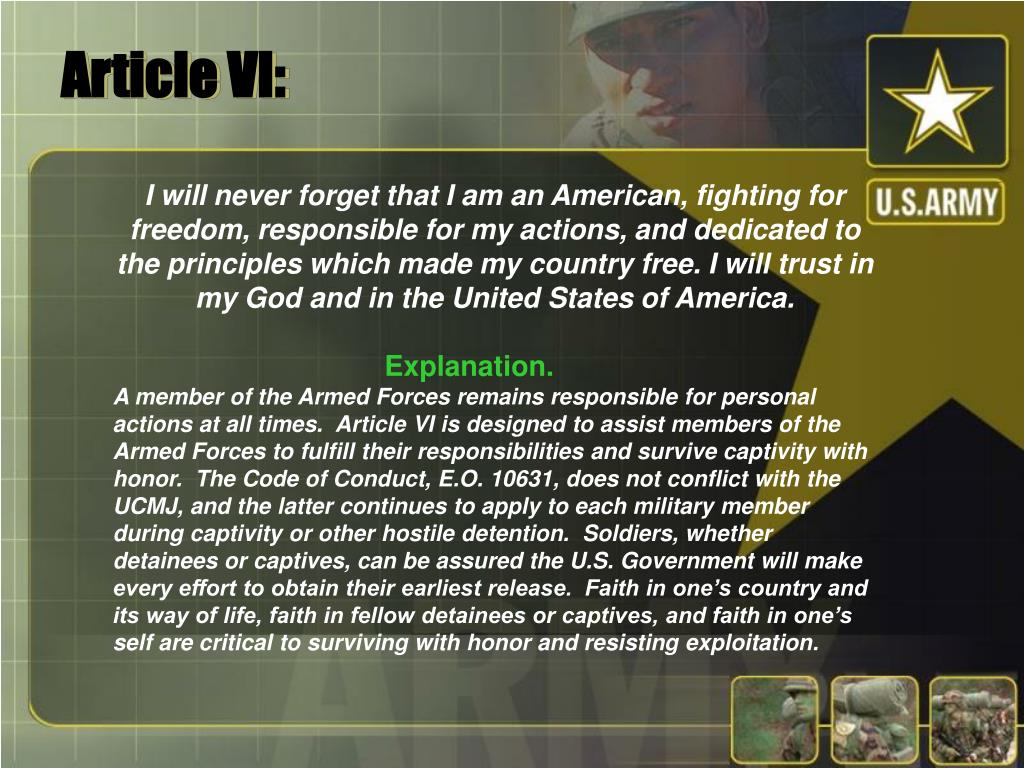 Article VI:

U.S.ARMY

I will never forget that I am an American, fighting for freedom, responsible for my actions, and dedicated to the principles which made my country free. I will trust in my God and in the United States of America.

Explanation.

A member of the Armed Forces remains responsible for personal actions at all times. Article VI is designed to assist members of the Armed Forces to fulfill their responsibilities and survive captivity with honor. The Code of Conduct, E.O. 10631, does not conflict with the UCMJ, and the latter continues to apply to each military member during captivity or other hostile detention. Soldiers, whether detainees or captives, can be assured the U.S. Government will make every effort to obtain their earliest release. Faith in one's country and its way of life, faith in fellow detainees or captives, and faith in one's self are critical to surviving with honor and resisting exploitation.

ARMY